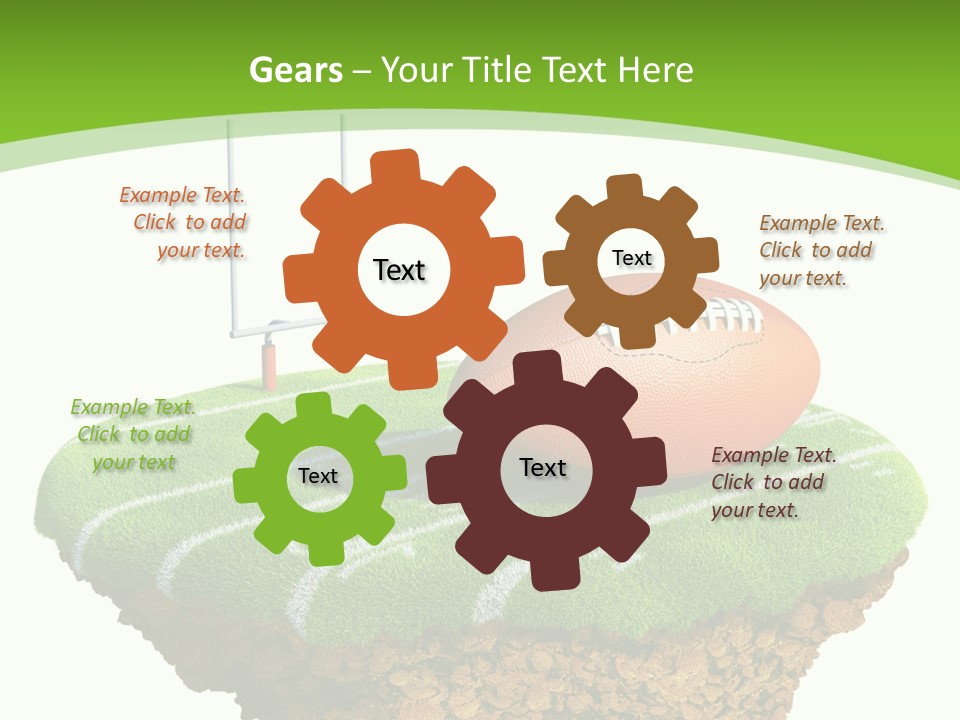 Gears – Your Title Text Here

Example Text. Click to add your text.

Text

Text

Example Text. Click to add your text.

Example Text. Click to add your text

Text

Text

Example Text. Click to add your text.